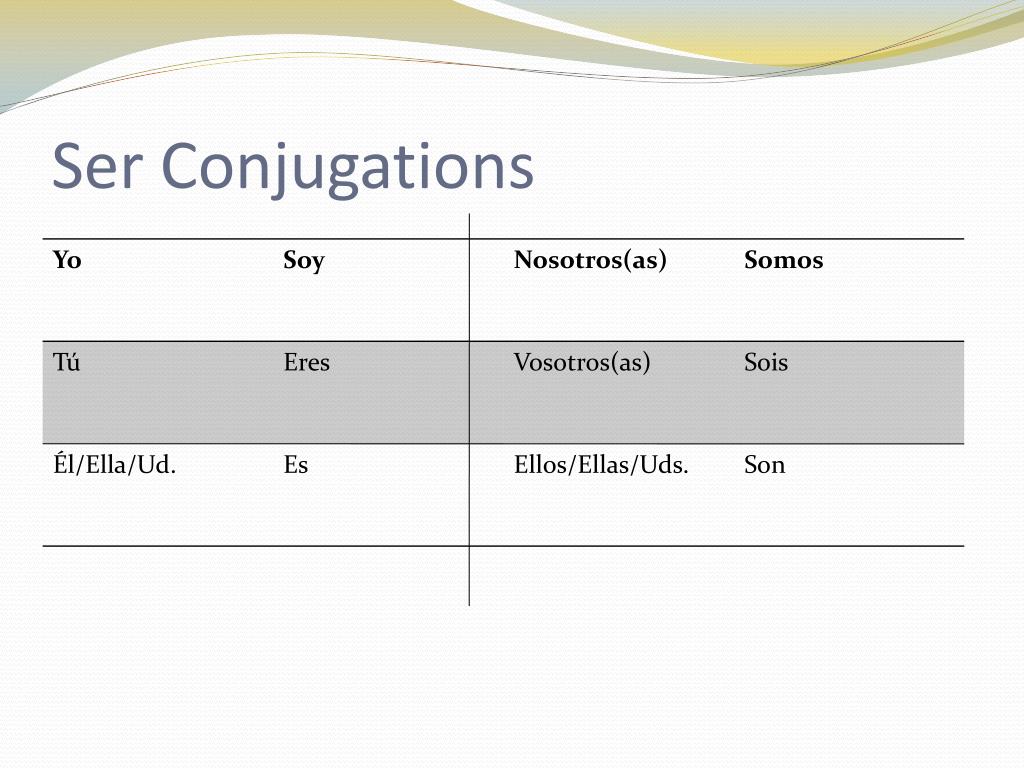 Ser Conjugations

| Yo | Soy | Nosotros(as) | Somos |
|---|---|---|---|
| Tú | Eres | Vosotros(as) | Sois |
| Él/Ella/Ud. | Es | Ellos/Ellas/Uds. | Son |